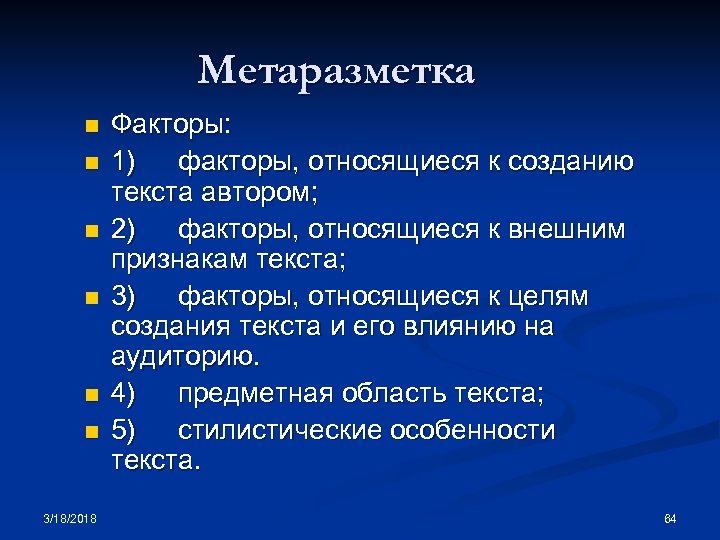 Метаразметка

Факторы:

1) факторы, относящиеся к созданию текста автором;

2) факторы, относящиеся к внешним признакам текста;

3) факторы, относящиеся к целям создания текста и его влиянию на аудиторию.

4) предметная область текста;

5) стилистические особенности текста.

3/18/2018

64